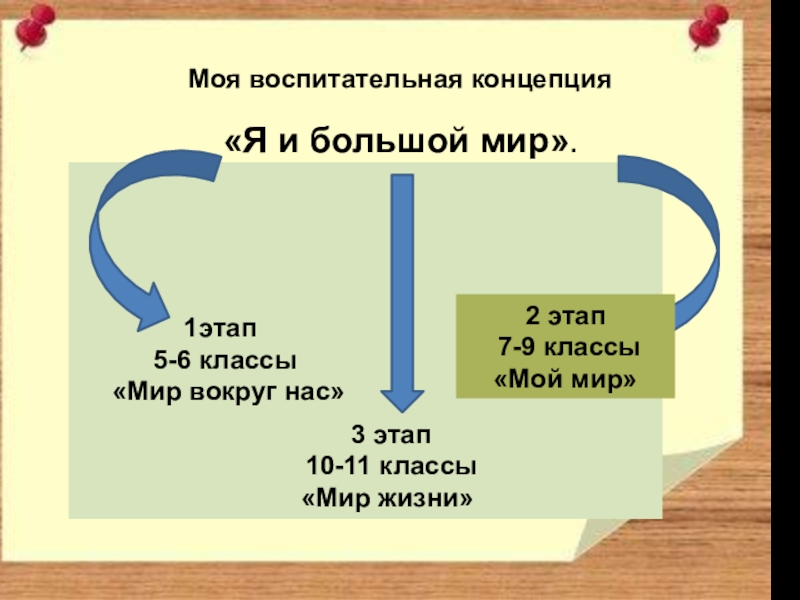 Моя воспитательная концепция

«Я и большой мир».

1этап
5-6 классы
«Мир вокруг нас»

2 этап
7-9 классы
«Мой мир»

3 этап
10-11 классы
«Мир жизни»